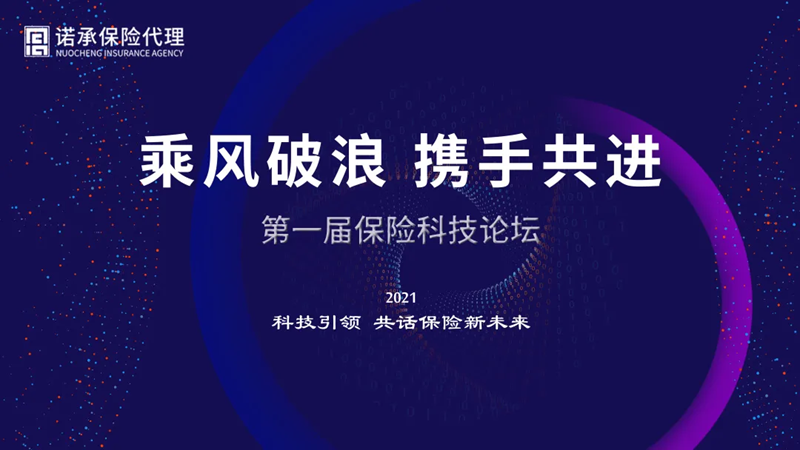 诺承保险代理
NUOCHENG INSURANCE AGENCY

乘风破浪 携手共进

第一届保险科技论坛

2021

科技引领 共话保险新未来